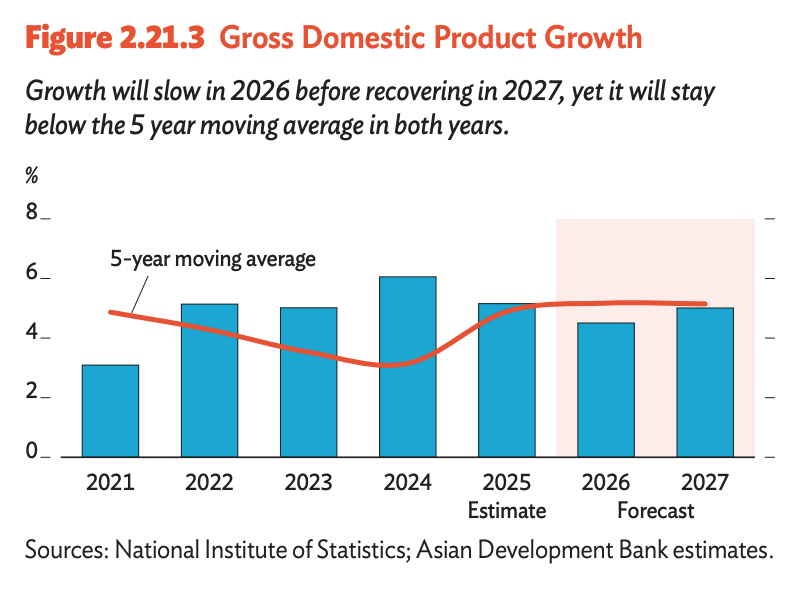 Figure 2.21.3 Gross Domestic Product Growth

Growth will slow in 2026 before recovering in 2027, yet it will stay below the 5 year moving average in both years.

%

8
6
4
2
0

5-year moving average

2021
2022
2023
2024
2025
Estimate
2026
2027
Forecast

Sources: National Institute of Statistics; Asian Development Bank estimates.